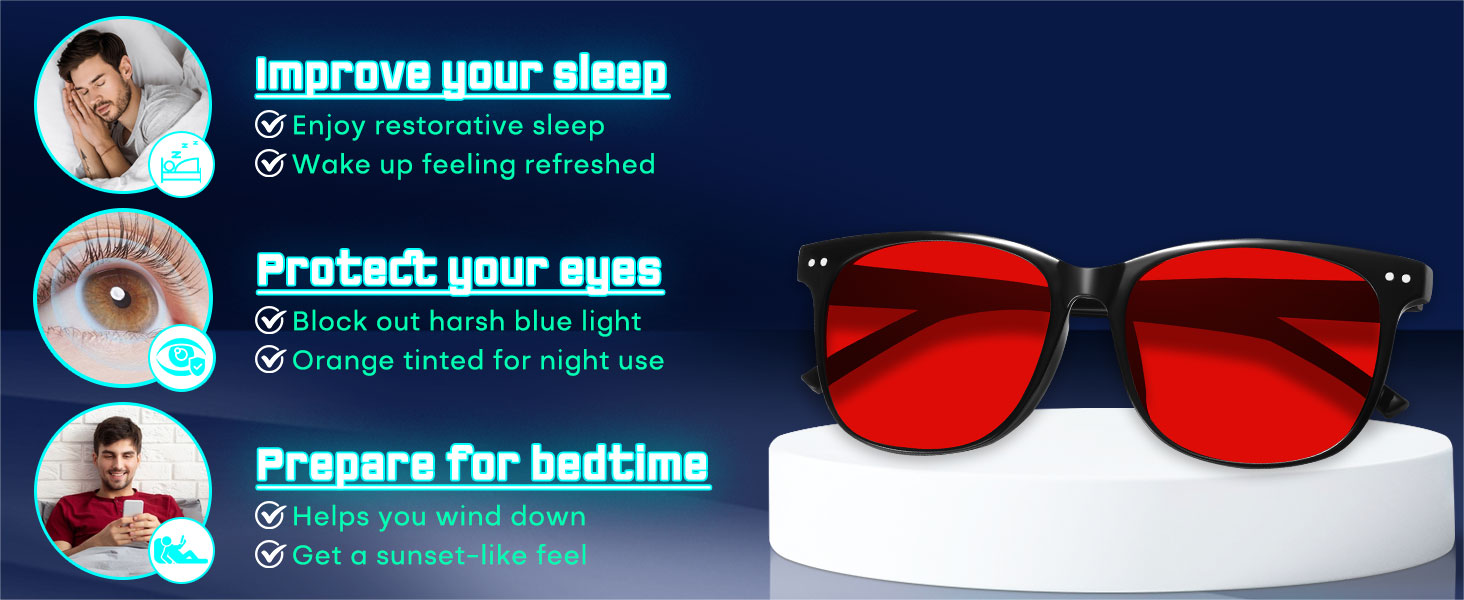 Improve your sleep
Enjoy restorative sleep
Wake up feeling refreshed

Protect your eyes
Block out harsh blue light
Orange tinted for night use

Prepare for bedtime
Helps you wind down
Get a sunset-like feel